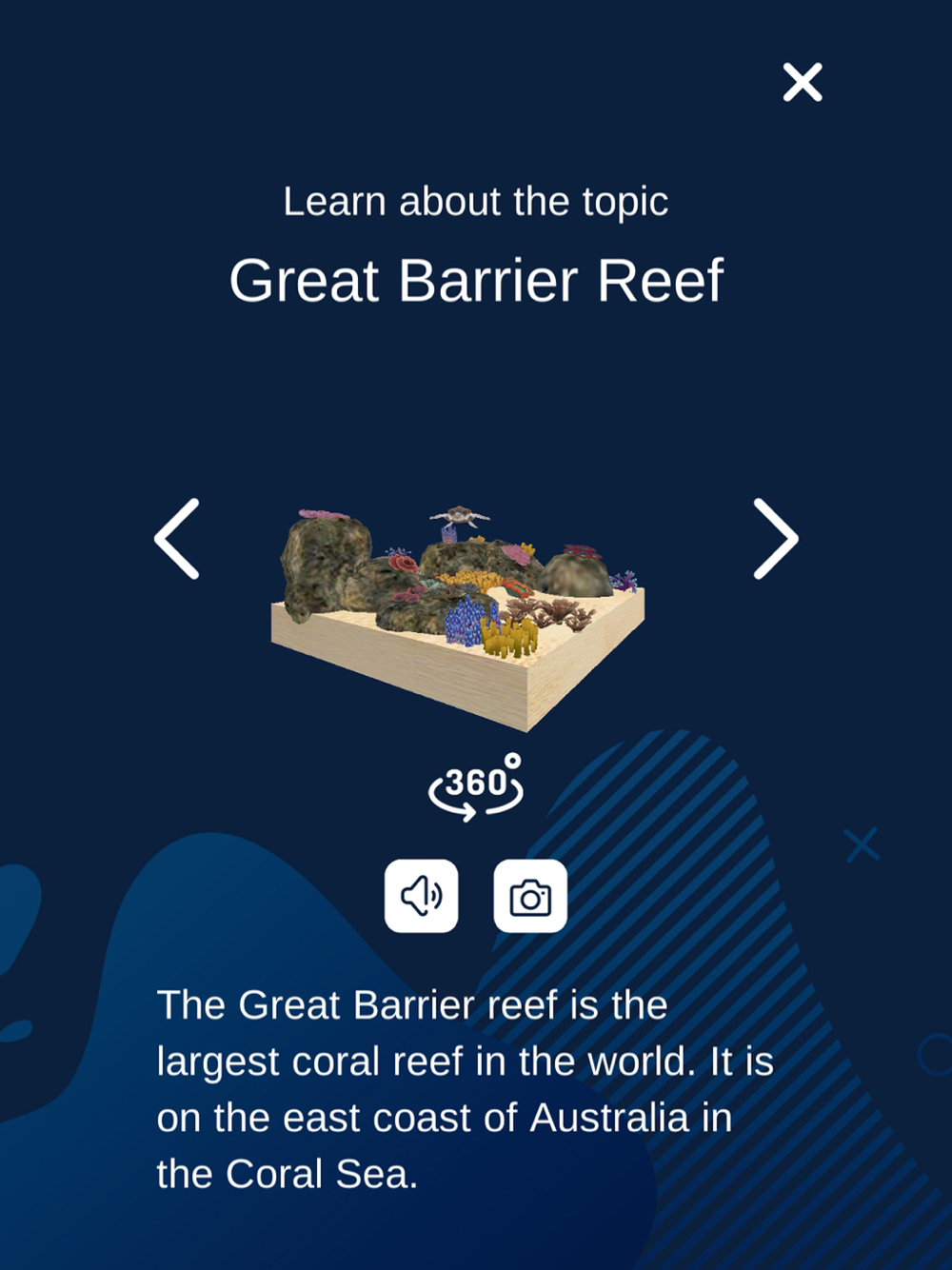 Learn about the topic

Great Barrier Reef

360°

The Great Barrier reef is the largest coral reef in the world. It is on the east coast of Australia in the Coral Sea.